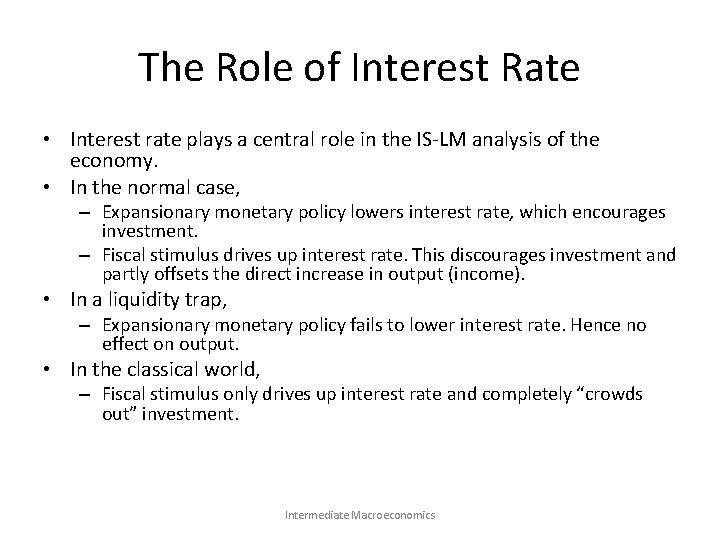 The Role of Interest Rate

• Interest rate plays a central role in the IS-LM analysis of the economy.
• In the normal case,
– Expansionary monetary policy lowers interest rate, which encourages investment.
– Fiscal stimulus drives up interest rate. This discourages investment and partly offsets the direct increase in output (income).
• In a liquidity trap,
– Expansionary monetary policy fails to lower interest rate. Hence no effect on output.
• In the classical world,
– Fiscal stimulus only drives up interest rate and completely “crowds out” investment.

Intermediate Macroeconomics